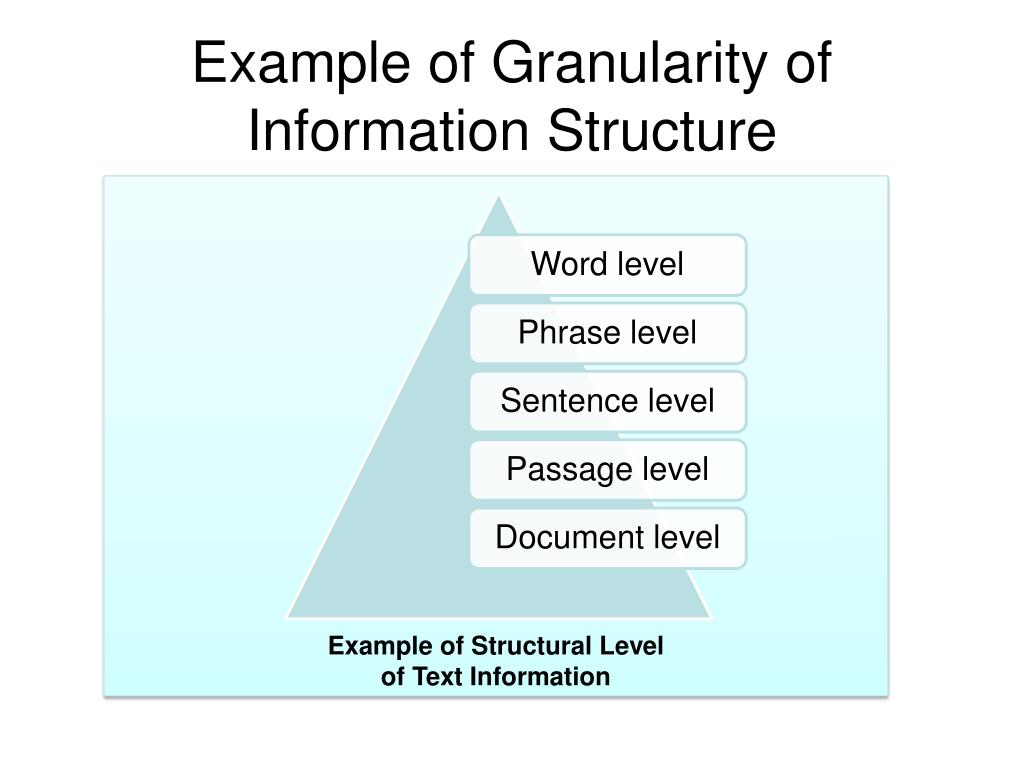 Example of Granularity of Information Structure

Word level

Phrase level

Sentence level

Passage level

Document level

Example of Structural Level of Text Information